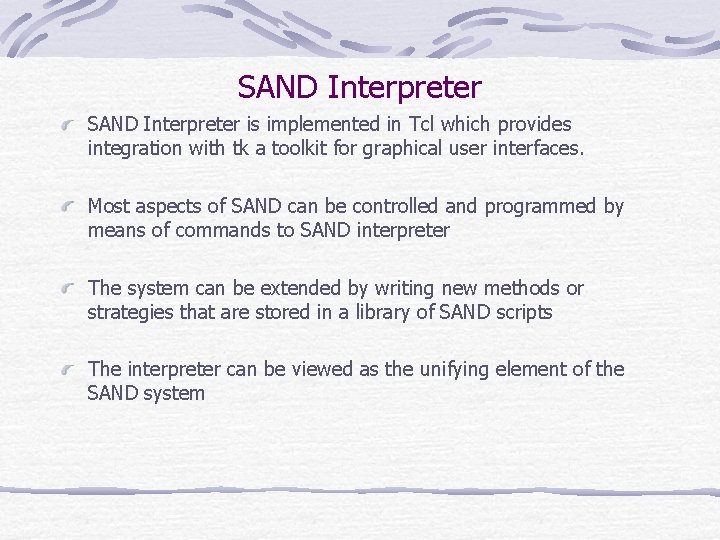 SAND Interpreter

SAND Interpreter is implemented in Tcl which provides integration with tk a toolkit for graphical user interfaces.

Most aspects of SAND can be controlled and programmed by means of commands to SAND interpreter

The system can be extended by writing new methods or strategies that are stored in a library of SAND scripts

The interpreter can be viewed as the unifying element of the SAND system